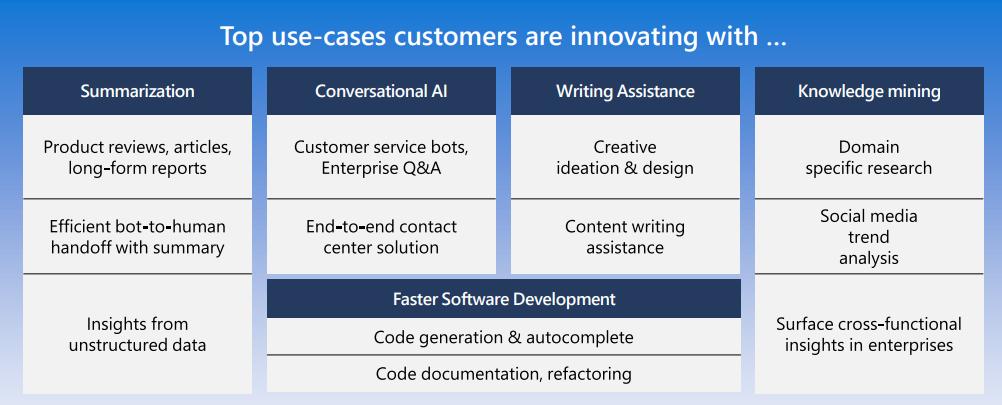 Top use-cases customers are innovating with ...

Summarization

Product reviews, articles, long-form reports

Efficient bot-to-human handoff with summary

Insights from unstructured data

Conversational AI

Customer service bots, Enterprise Q&A

End-to-end contact center solution

Writing Assistance

Creative ideation & design

Content writing assistance

Faster Software Development

Code generation & autocomplete

Code documentation, refactoring

Knowledge mining

Domain specific research

Social media trend analysis

Surface cross-functional insights in enterprises